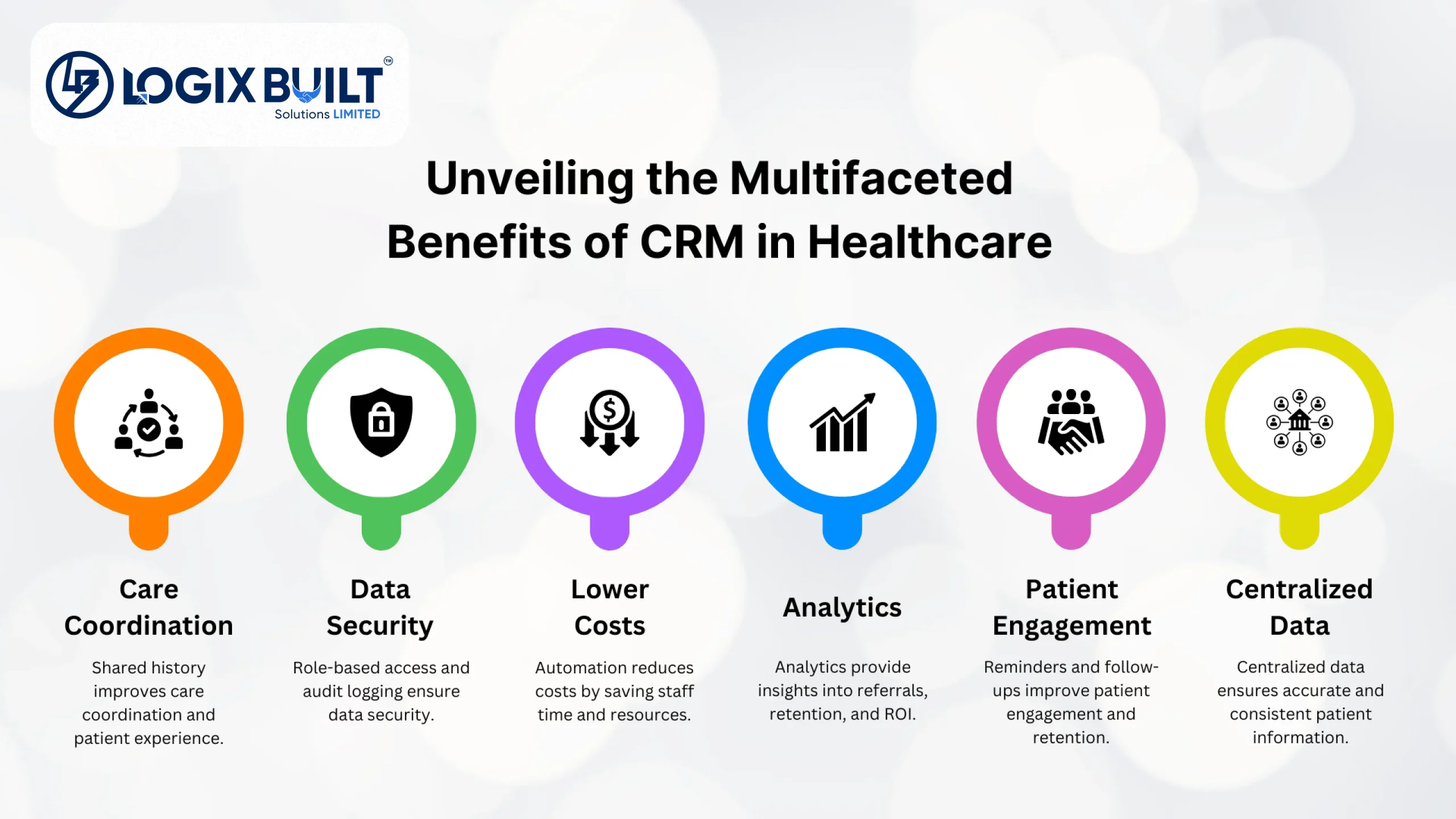 LOGIX BUILT™
Solutions LIMITED

Unveiling the Multifaceted Benefits of CRM in Healthcare

Care Coordination

Shared history improves care coordination and patient experience.

Data Security

Role-based access and audit logging ensure data security.

Lower Costs

Automation reduces costs by saving staff time and resources.

Analytics

Analytics provide insights into referrals, retention, and ROI.

Patient Engagement

Reminders and follow-ups improve patient engagement and retention.

Centralized Data

Centralized data ensures accurate and consistent patient information.